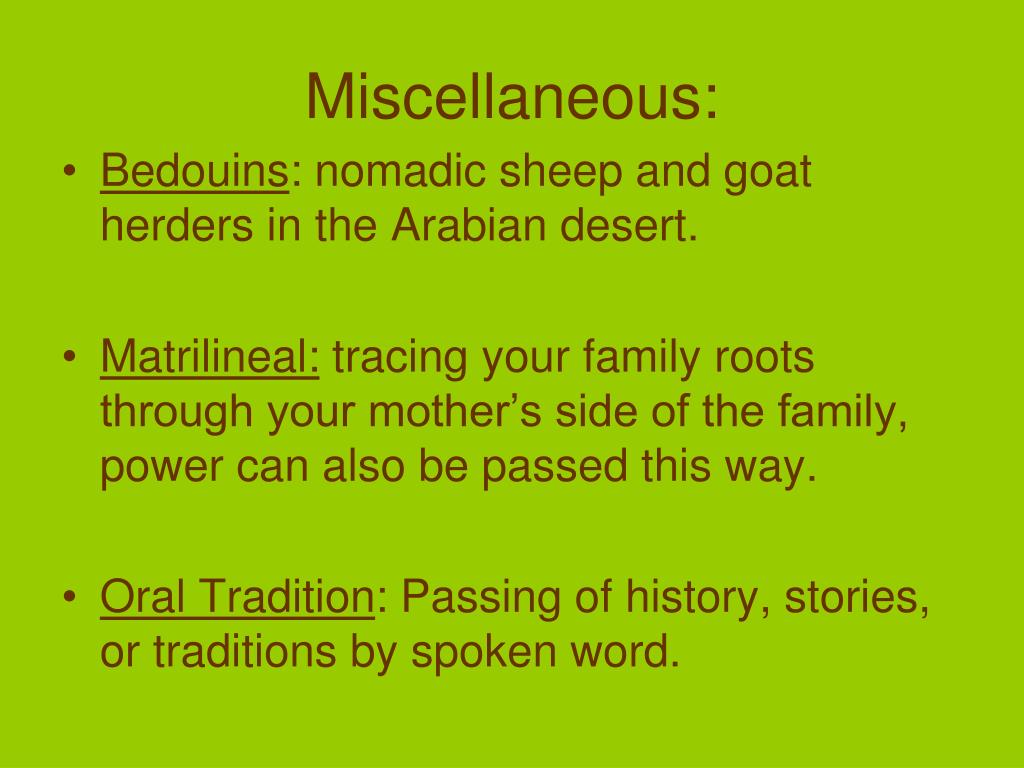 Miscellaneous:

• Bedouins: nomadic sheep and goat herders in the Arabian desert.

• Matrilineal: tracing your family roots through your mother’s side of the family, power can also be passed this way.

• Oral Tradition: Passing of history, stories, or traditions by spoken word.